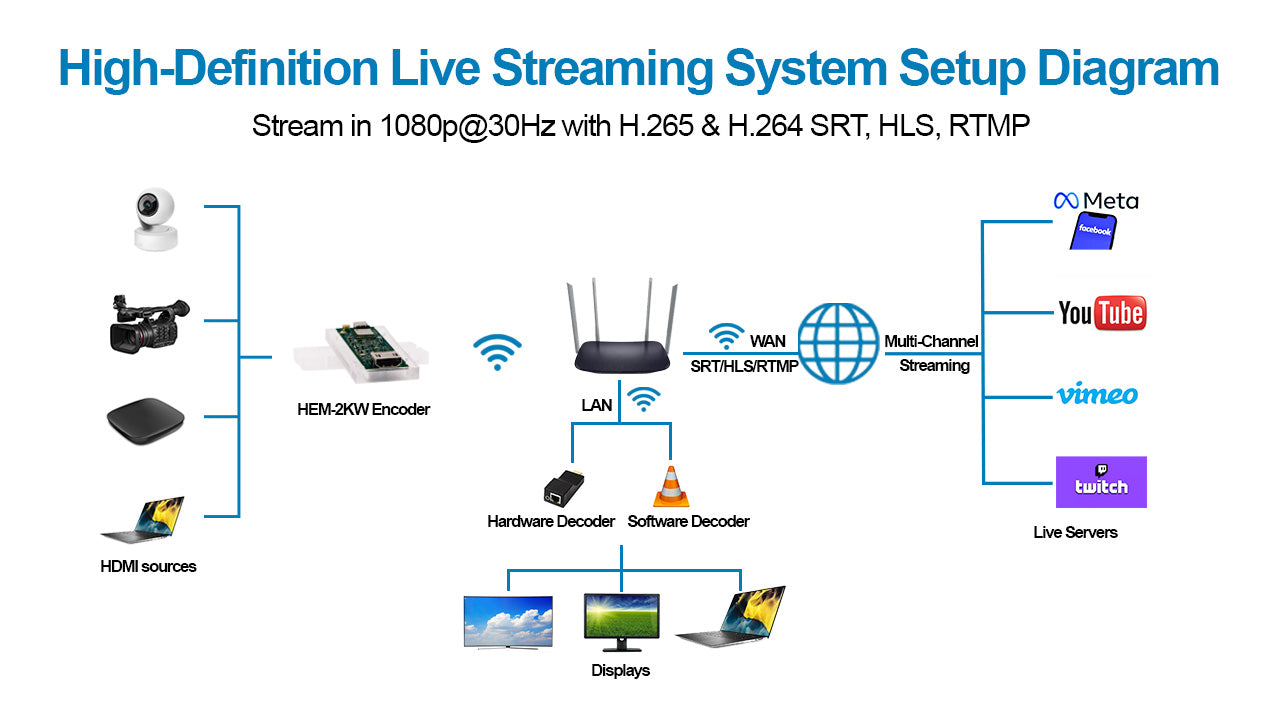 High-Definition Live Streaming System Setup Diagram

Stream in 1080p@30Hz with H.265 & H.264 SRT, HLS, RTMP

HDMI sources

HEM-2KW Encoder

LAN

WAN

SRT/HLS/RTMP

Multi-Channel Streaming

Hardware Decoder

Software Decoder

Displays

Meta

facebook

YouTube

vimeo

twitch

Live Servers